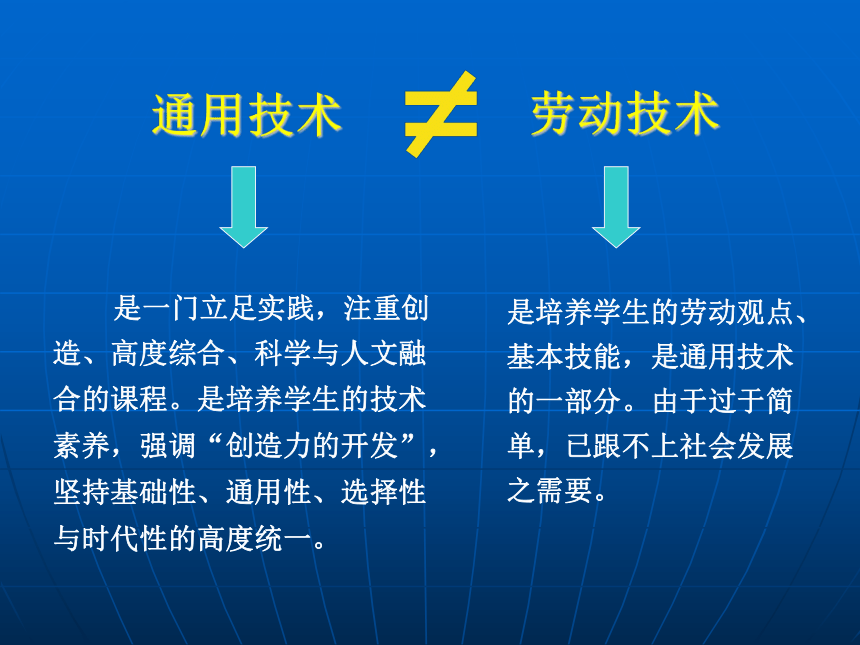 通用技术 $\neq$ 劳动技术

是一门立足实践，注重创造、高度综合、科学与人文融合的课程。是培养学生的技术素养，强调“创造力的开发”，坚持基础性、通用性、选择性与时代性的高度统一。

是培养学生的劳动观点、基本技能，是通用技术的一部分。由于过于简单，已跟不上社会发展之需要。